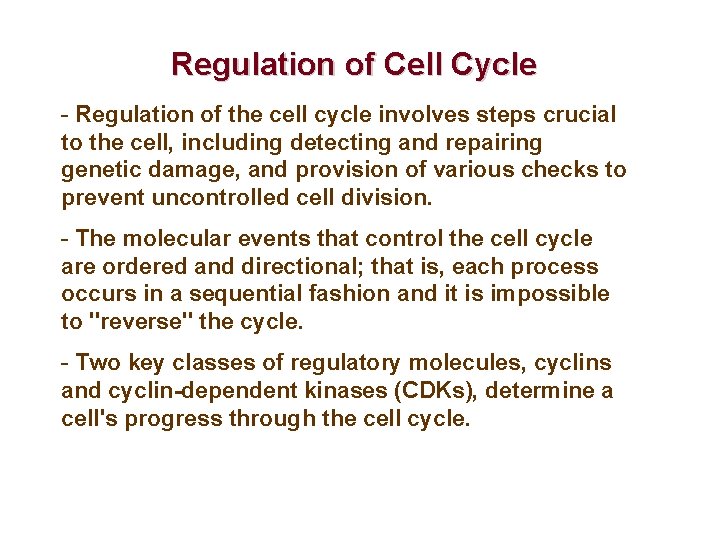 Regulation of Cell Cycle

- Regulation of the cell cycle involves steps crucial to the cell, including detecting and repairing genetic damage, and provision of various checks to prevent uncontrolled cell division.

- The molecular events that control the cell cycle are ordered and directional; that is, each process occurs in a sequential fashion and it is impossible to "reverse" the cycle.

- Two key classes of regulatory molecules, cyclins and cyclin-dependent kinases (CDKs), determine a cell's progress through the cell cycle.